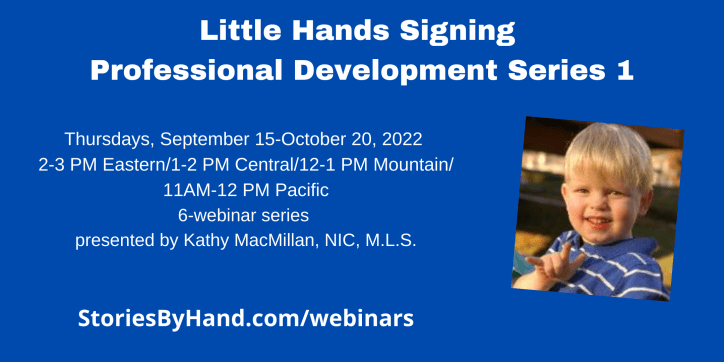 Little Hands Signing
Professional Development Series 1

Thursdays, September 15-October 20, 2022
2-3 PM Eastern/1-2 PM Central/12-1 PM Mountain/
11AM-12 PM Pacific
6-webinar series
presented by Kathy MacMillan, NIC, M.L.S.

StoriesByHand.com/webinars